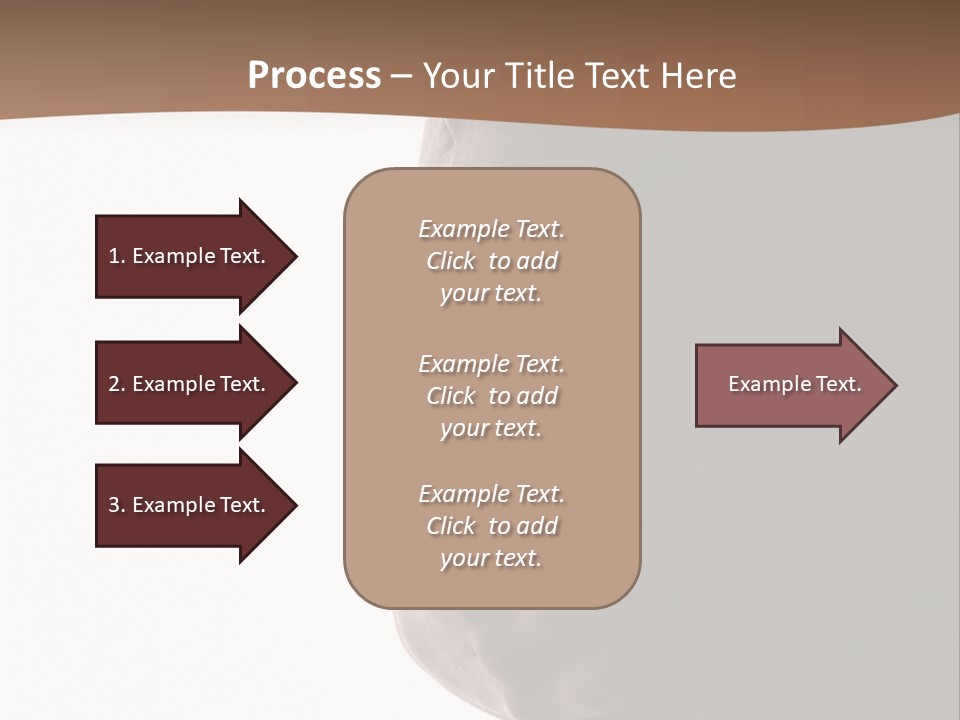 Process – Your Title Text Here

1. Example Text.

2. Example Text.

3. Example Text.

Example Text. Click to add your text.

Example Text. Click to add your text.

Example Text. Click to add your text.

Example Text.